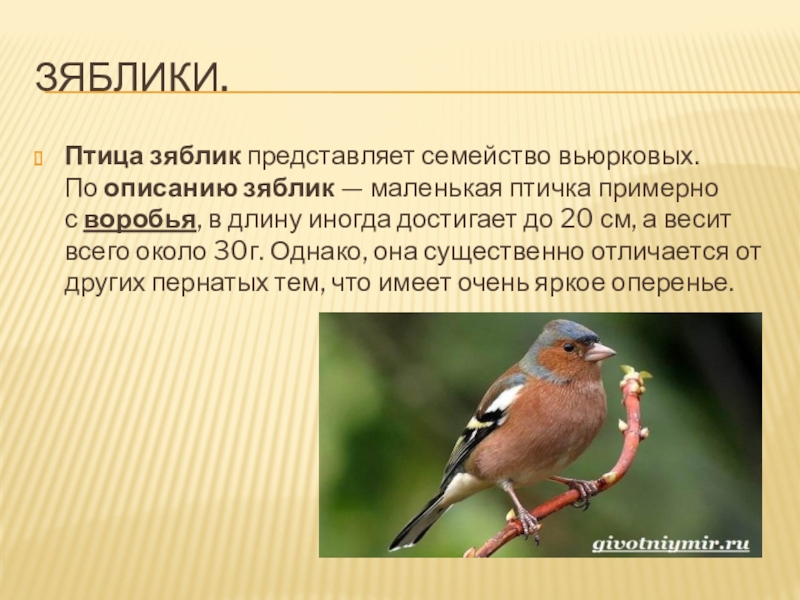 ЗЯБЛИКИ.

Птица зяблик представляет семейство вьюрковых. По описанию зяблик — маленькая птичка примерно с воробья, в длину иногда достигает до 20 см, а весит всего около 30г. Однако, она существенно отличается от других пернатых тем, что имеет очень яркое оперенье.

givotniymir.ru